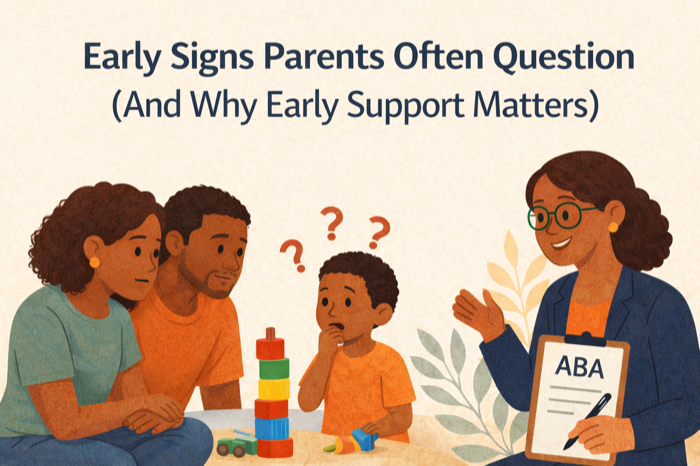 Early Signs Parents Often Question
(And Why Early Support Matters)

? ? ?

ABA